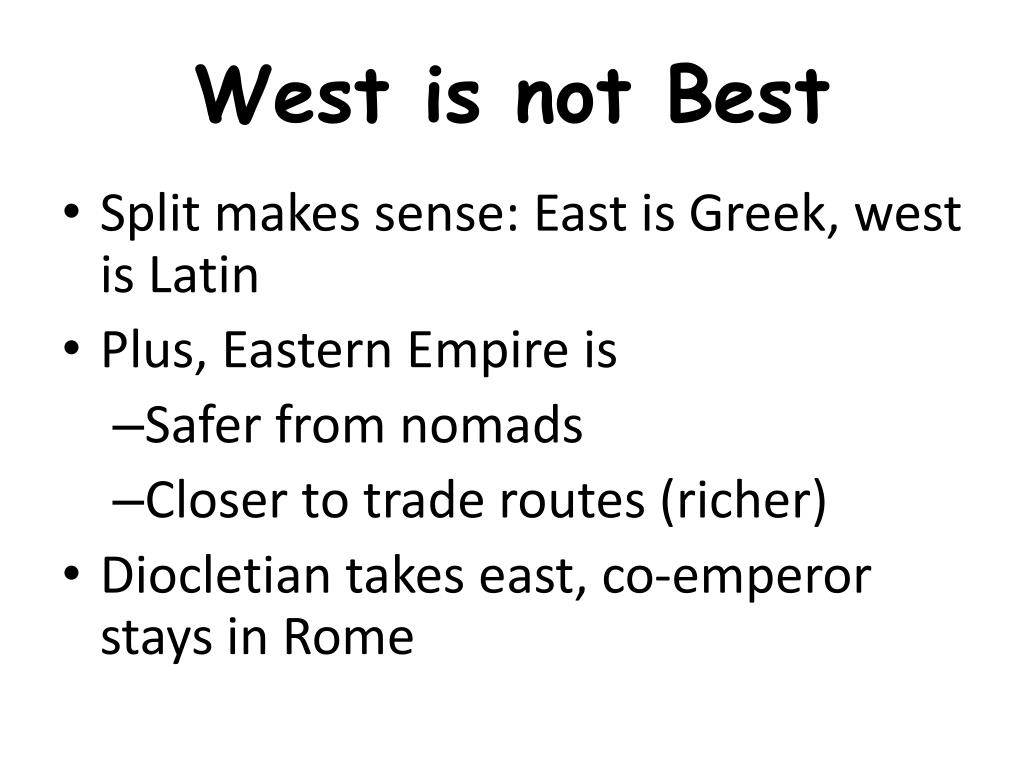 West is not Best

• Split makes sense: East is Greek, west is Latin
• Plus, Eastern Empire is
–Safer from nomads
–Closer to trade routes (richer)
• Diocletian takes east, co-emperor stays in Rome